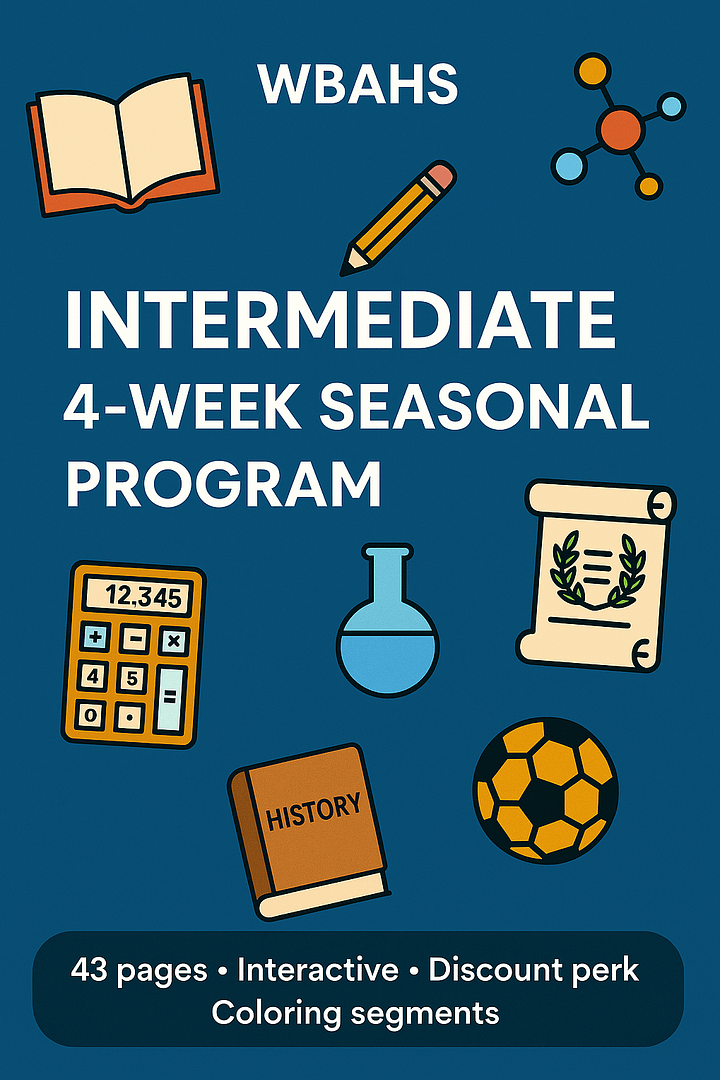 WBAHS

INTERMEDIATE
4-WEEK SEASONAL
PROGRAM

12,345

+ − ×
4 5 =
0 .

HISTORY

43 pages • Interactive • Discount perk
Coloring segments